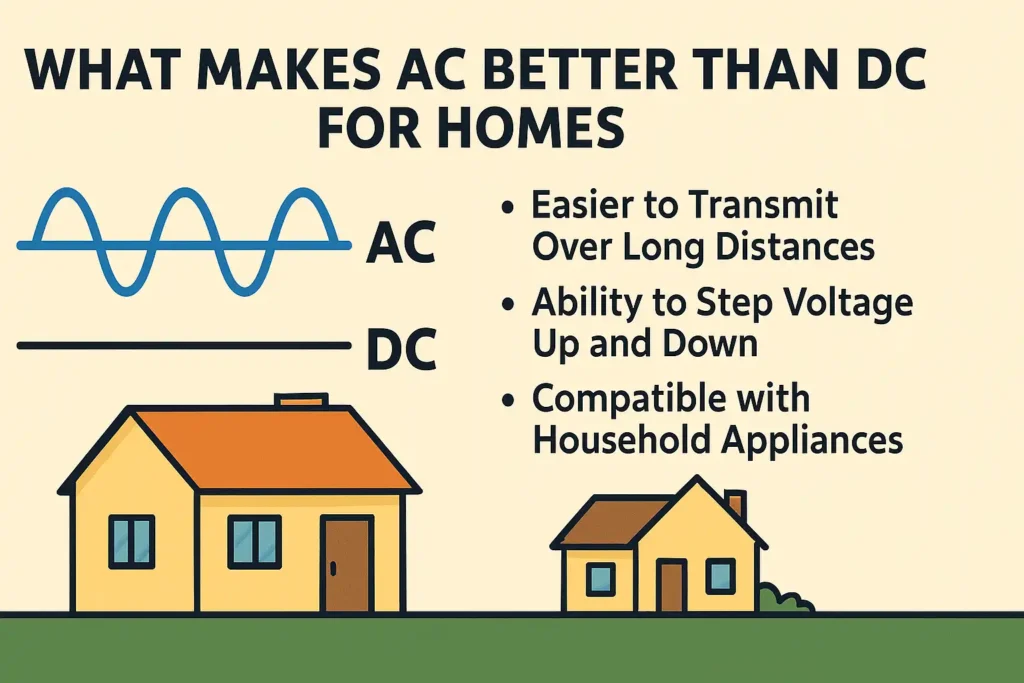 WHAT MAKES AC BETTER THAN DC FOR HOMES

AC

DC

• Easier to Transmit Over Long Distances
• Ability to Step Voltage Up and Down
• Compatible with Household Appliances